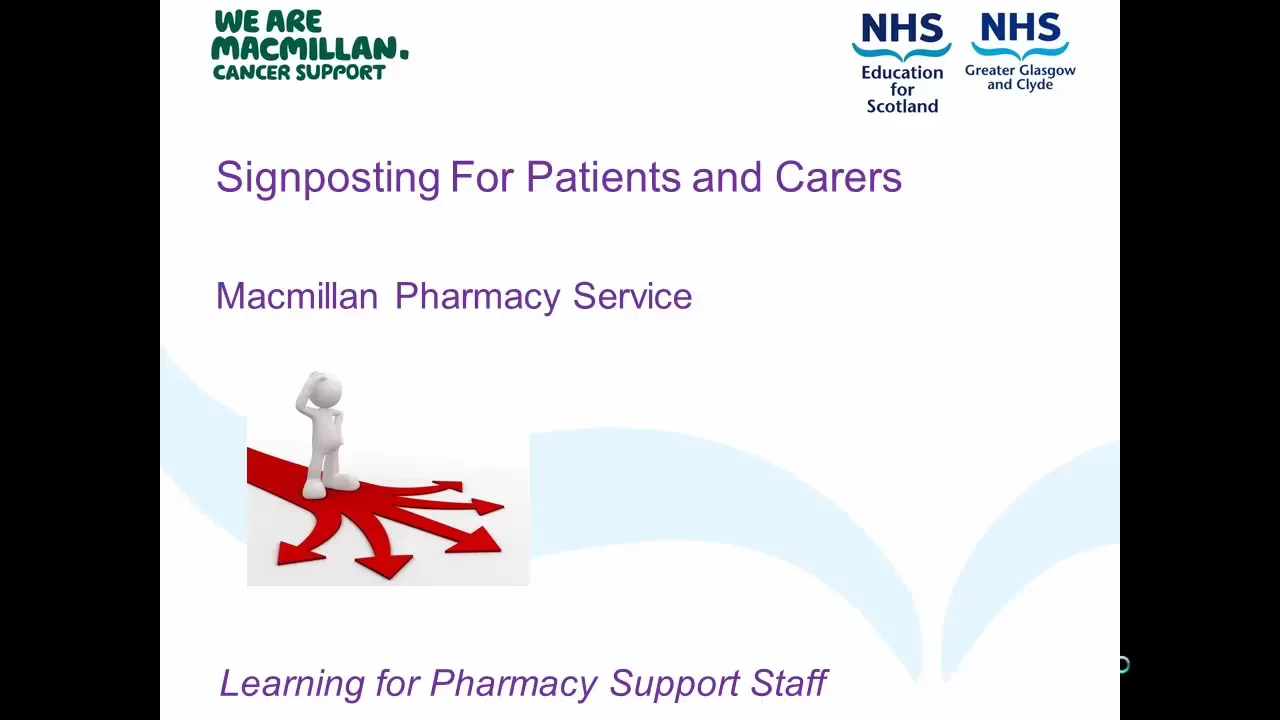 WE ARE MACMILLAN. CANCER SUPPORT

NHS Education for Scotland

NHS Greater Glasgow and Clyde

Signposting For Patients and Carers

Macmillan Pharmacy Service

Learning for Pharmacy Support Staff